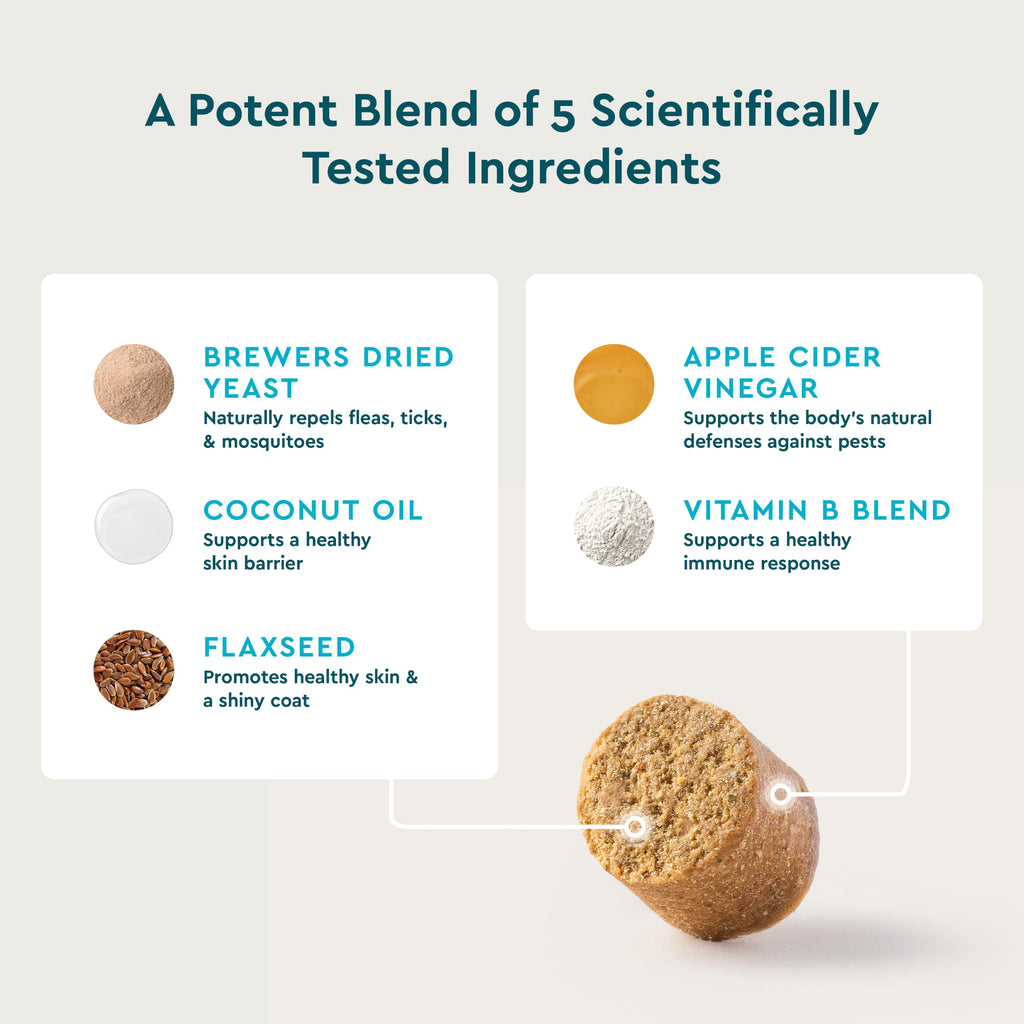 A Potent Blend of 5 Scientifically Tested Ingredients

BREWERS DRIED YEAST
Naturally repels fleas, ticks, & mosquitoes

COCONUT OIL
Supports a healthy skin barrier

FLAXSEED
Promotes healthy skin & a shiny coat

APPLE CIDER VINEGAR
Supports the body's natural defenses against pests

VITAMIN B BLEND
Supports a healthy immune response